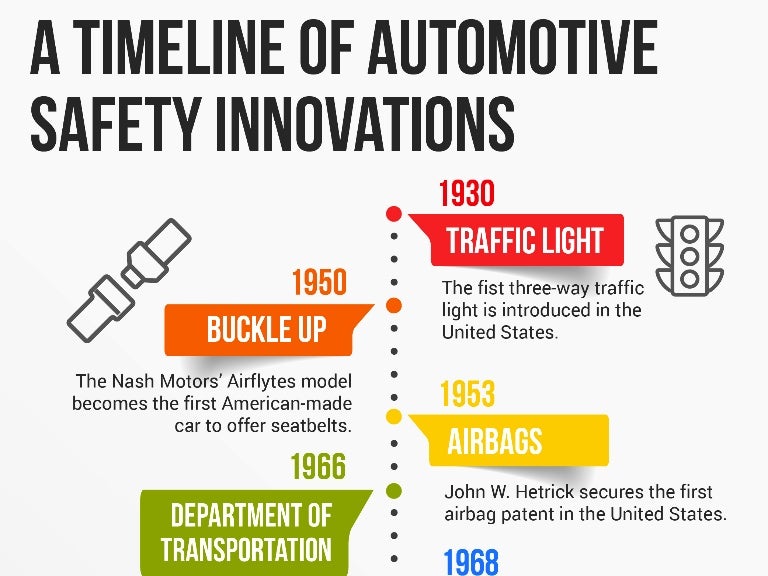 A TIMELINE OF AUTOMOTIVE SAFETY INNOVATIONS

1930

TRAFFIC LIGHT

The fist three-way traffic light is introduced in the United States.

1950

BUCKLE UP

The Nash Motors' Airflytes model becomes the first American-made car to offer seatbelts.

1953

AIRBAGS

John W. Hetrick secures the first airbag patent in the United States.

1966

DEPARTMENT OF TRANSPORTATION

1968